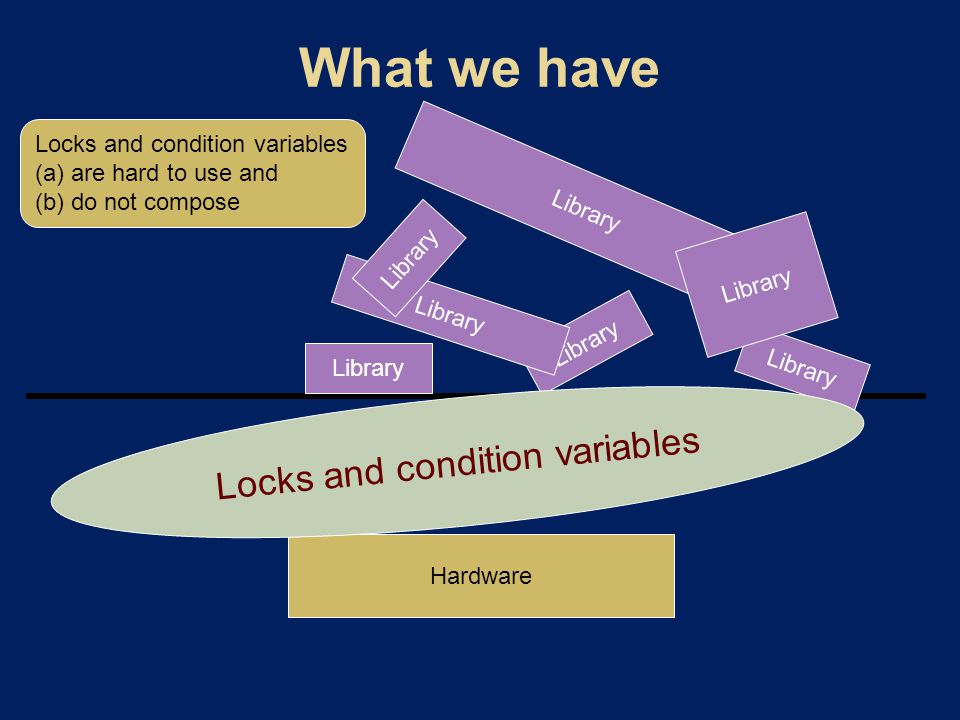 What we have

Locks and condition variables
(a) are hard to use and
(b) do not compose

Library

Library

Library

Library

Library

Library

Library

Locks and condition variables

Hardware